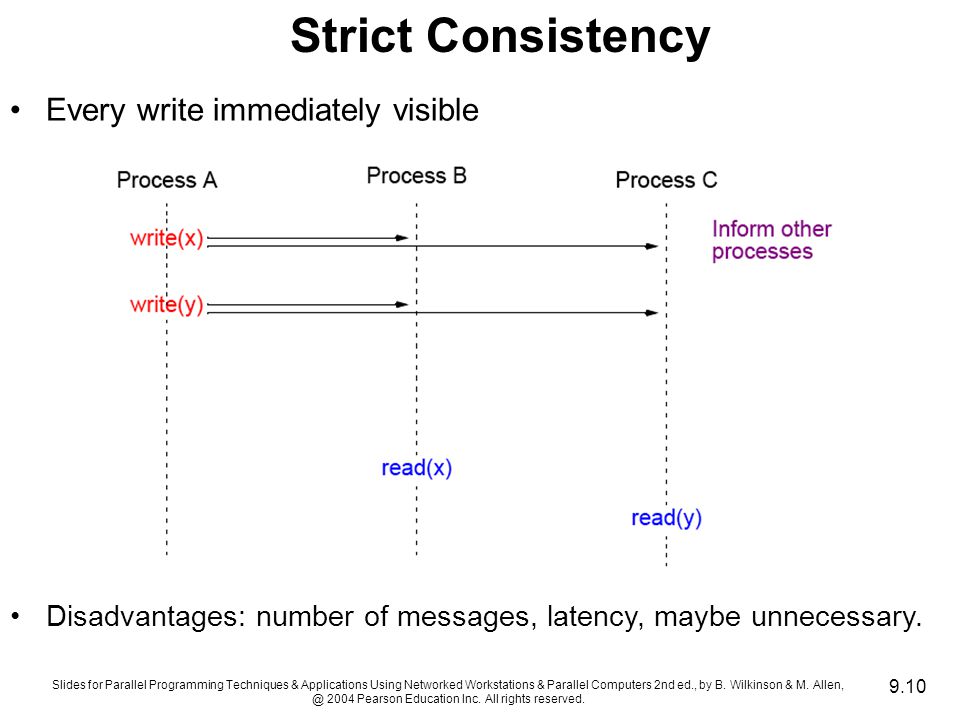 Strict Consistency

• Every write immediately visible

Process A

Process B

Process C

write(x)

Inform other processes

write(y)

read(x)

read(y)

• Disadvantages: number of messages, latency, maybe unnecessary.

Slides for Parallel Programming Techniques & Applications Using Networked Workstations & Parallel Computers 2nd ed., by B. Wilkinson & M. Allen, @ 2004 Pearson Education Inc. All rights reserved.

9.10